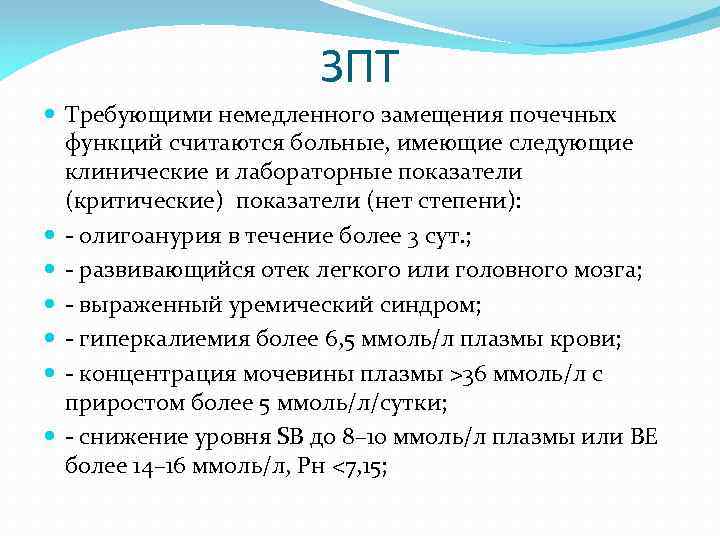 ЗПТ

Требующими немедленного замещения почечных функций считаются больные, имеющие следующие клинические и лабораторные показатели (критические) показатели (нет степени):

- олигоанурия в течение более 3 сут.;

- развивающийся отек легкого или головного мозга;

- выраженный уремический синдром;

- гиперкалиемия более 6,5 ммоль/л плазмы крови;

- концентрация мочевины плазмы >36 ммоль/л с приростом более 5 ммоль/л/сутки;

- снижение уровня SB до 8–10 ммоль/л плазмы или BE более 14–16 ммоль/л, Рн <7,15;